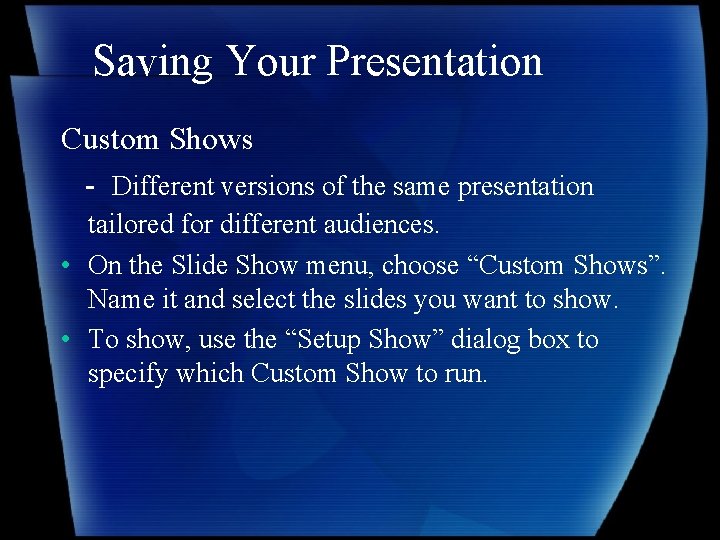 Saving Your Presentation

Custom Shows

- Different versions of the same presentation tailored for different audiences.

• On the Slide Show menu, choose “Custom Shows”. Name it and select the slides you want to show.
• To show, use the “Setup Show” dialog box to specify which Custom Show to run.